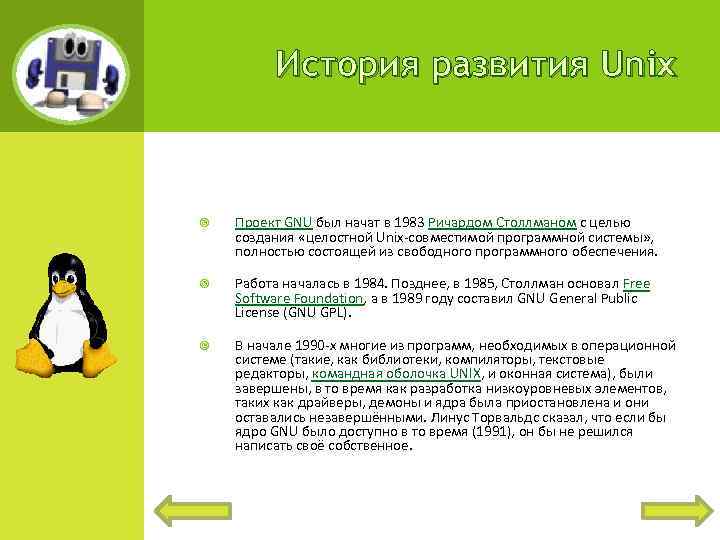 История развития Unix

Проект GNU был начат в 1983 Ричардом Столлманом с целью создания «целостной Unix-совместимой программной системы», полностью состоящей из свободного программного обеспечения.

Работа началась в 1984. Позднее, в 1985, Столлман основал Free Software Foundation, а в 1989 году составил GNU General Public License (GNU GPL).

В начале 1990-х многие из программ, необходимых в операционной системе (такие, как библиотеки, компиляторы, текстовые редакторы, командная оболочка UNIX, и оконная система), были завершены, в то время как разработка низкоуровневых элементов, таких как драйверы, демоны и ядра была приостановлена и они оставались незавершёнными. Линус Торвальдс сказал, что если бы ядро GNU было доступно в то время (1991), он бы не решился написать своё собственное.